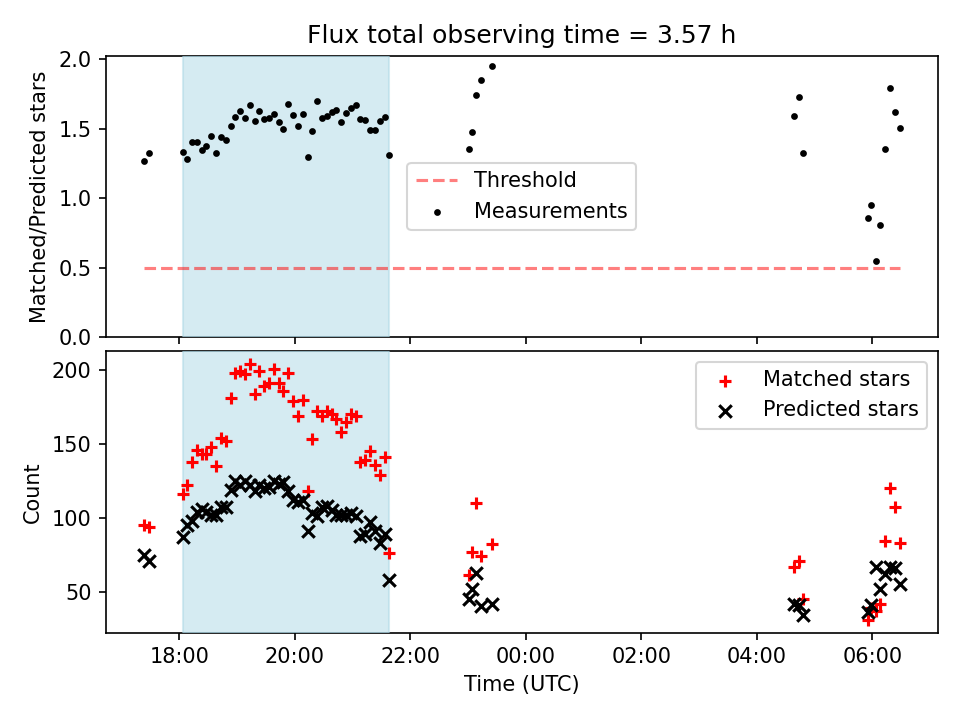 Flux total observing time = 3.57 h

Matched/Predicted stars

2.0
1.5
1.0
0.5
0.0

Threshold
Measurements

Count

200
150
100
50

Matched stars
Predicted stars

18:00
20:00
22:00
00:00
02:00
04:00
06:00

Time (UTC)